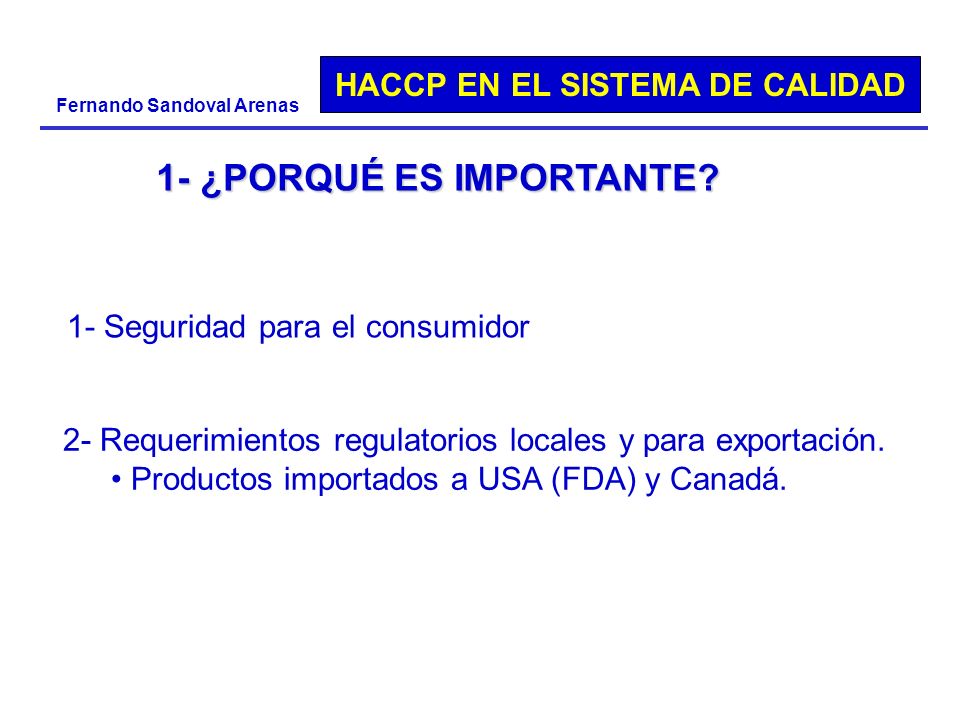 Fernando Sandoval Arenas

HACCP EN EL SISTEMA DE CALIDAD

1- ¿PORQUÉ ES IMPORTANTE?

1- Seguridad para el consumidor

2- Requerimientos regulatorios locales y para exportación.
• Productos importados a USA (FDA) y Canadá.